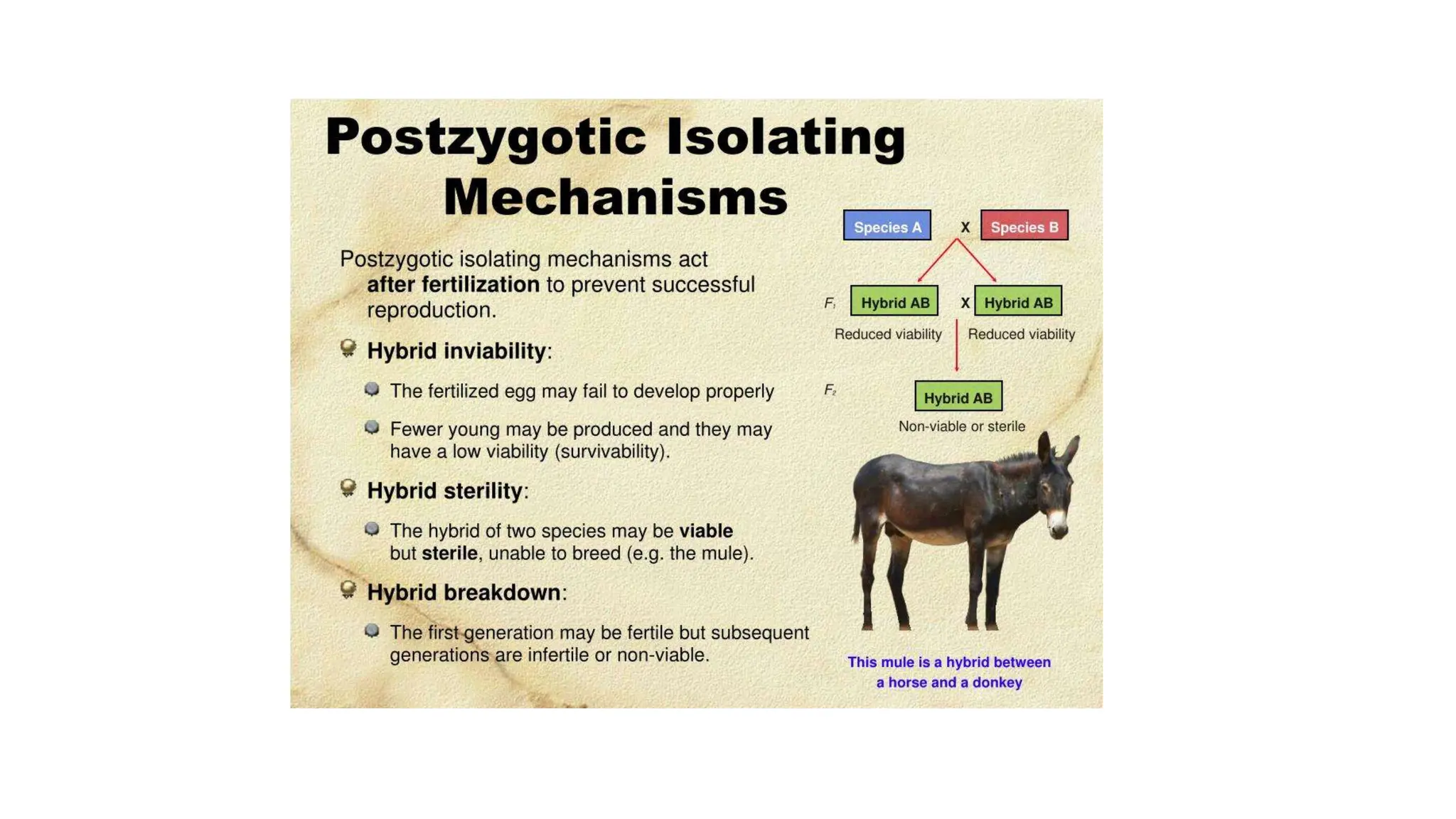 Postzygotic Isolating Mechanisms

Postzygotic isolating mechanisms act after fertilization to prevent successful reproduction.

Hybrid inviability:

The fertilized egg may fail to develop properly

Fewer young may be produced and they may have a low viability (survivability).

Hybrid sterility:

The hybrid of two species may be viable but sterile, unable to breed (e.g. the mule).

Hybrid breakdown:

The first generation may be fertile but subsequent generations are infertile or non-viable.

Species A X Species B

$F_1$ Hybrid AB X Hybrid AB

Reduced viability Reduced viability

$F_2$ Hybrid AB

Non-viable or sterile

This mule is a hybrid between a horse and a donkey